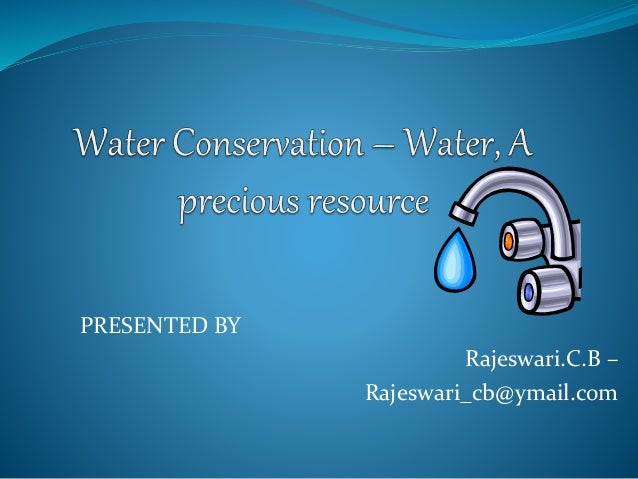 Water Conservation – Water, A precious resource

PRESENTED BY

Rajeswari.C.B – Rajeswari_cb@ymail.com